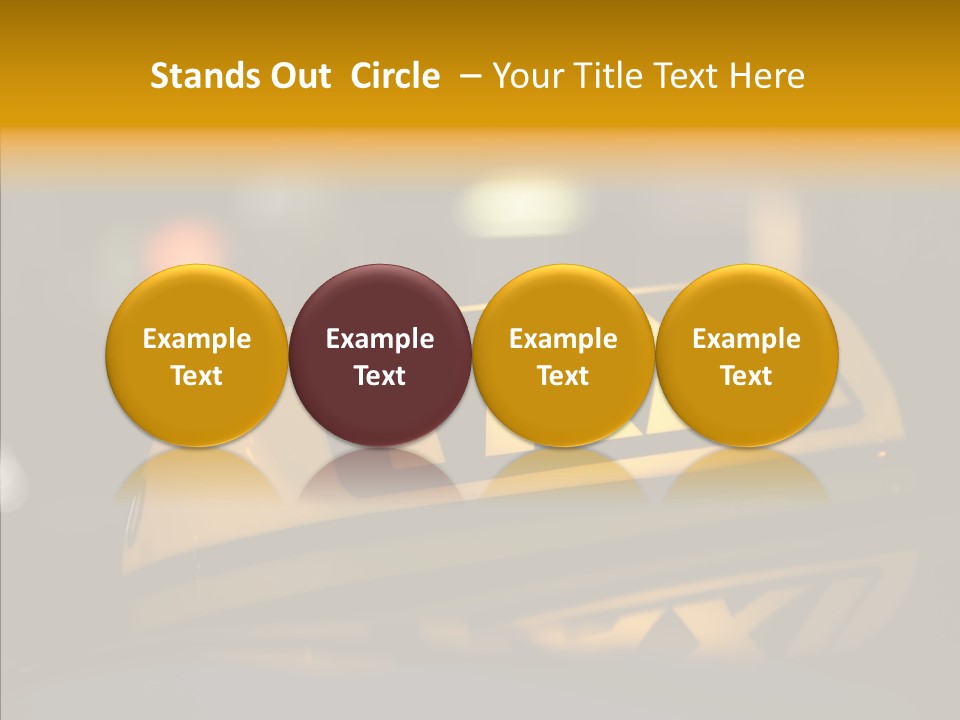 Stands Out Circle – Your Title Text Here

Example Text

Example Text

Example Text

Example Text